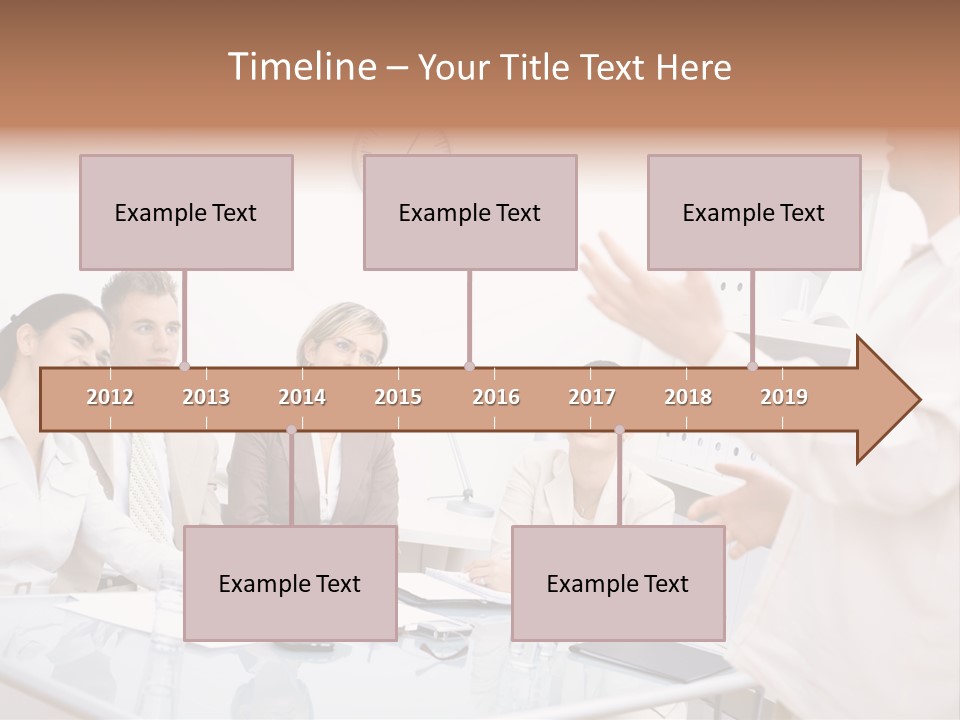 Timeline – Your Title Text Here

Example Text

Example Text

Example Text

2012 2013 2014 2015 2016 2017 2018 2019

Example Text

Example Text